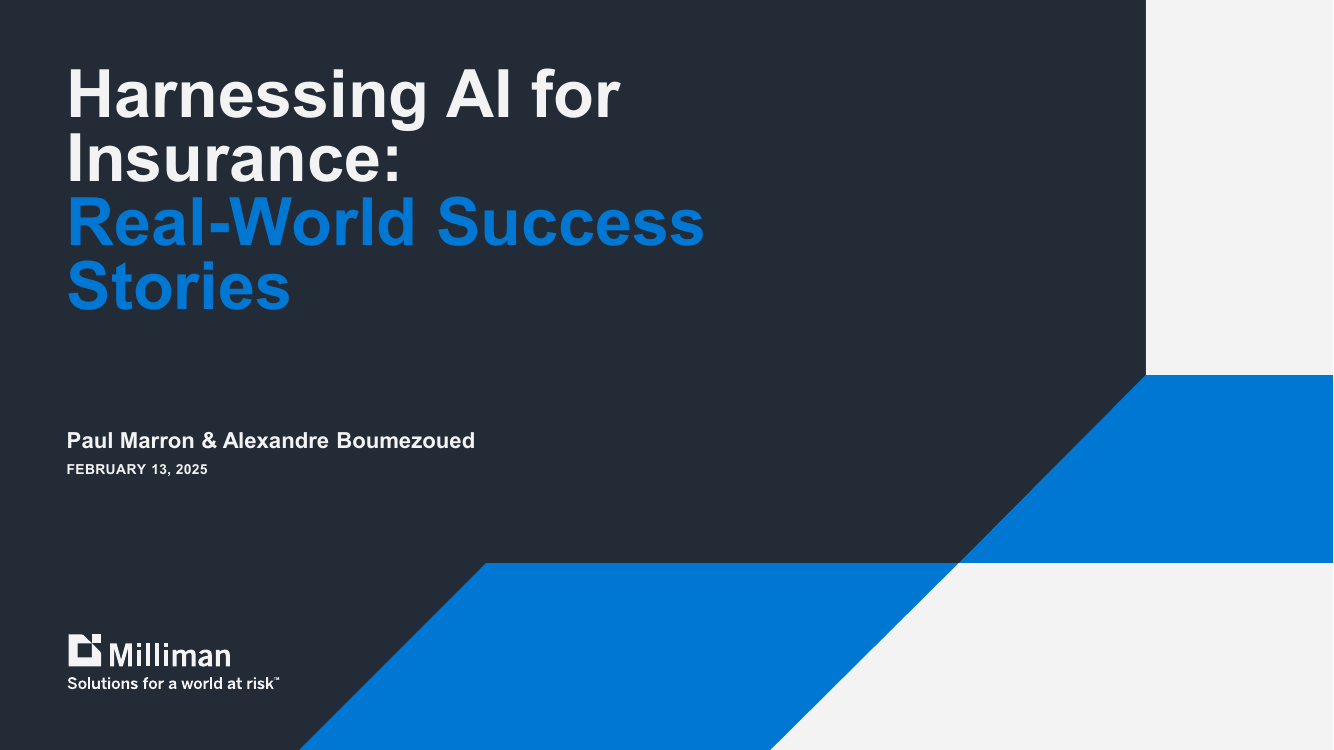 Harnessing AI for Insurance:
Real-World Success Stories

Paul Marron & Alexandre Boumezoued
FEBRUARY 13, 2025

Milliman
Solutions for a world at risk™